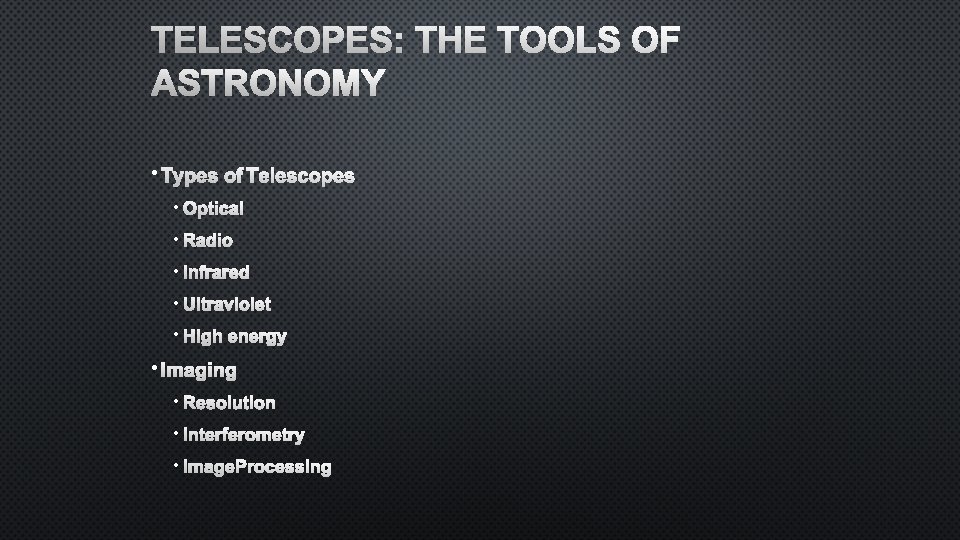 TELESCOPES: THE TOOLS OF ASTRONOMY

• Types of Telescopes
• Optical
• Radio
• Infrared
• Ultraviolet
• High energy
• Imaging
• Resolution
• Interferometry
• ImageProcessing